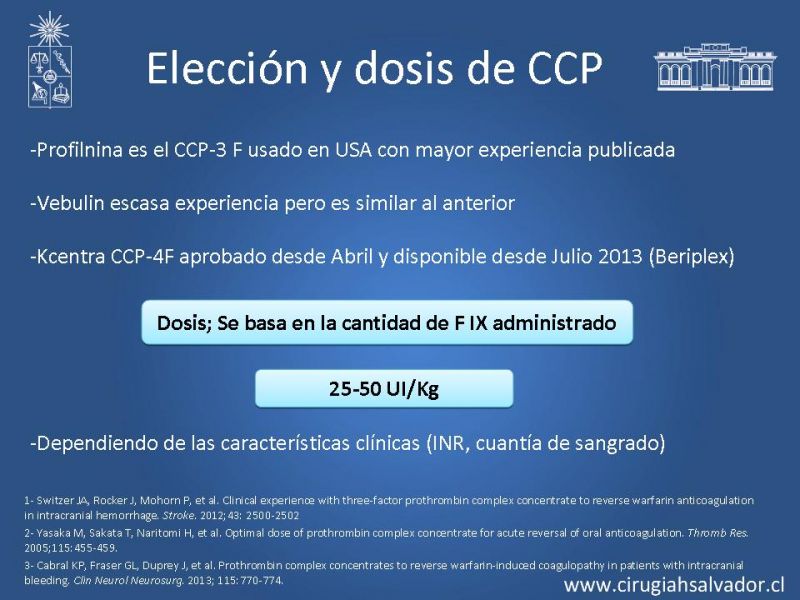 Elección y dosis de CCP

-Profilnina es el CCP-3 F usado en USA con mayor experiencia publicada

-Vebulin escasa experiencia pero es similar al anterior

-Kcentra CCP-4F aprobado desde Abril y disponible desde Julio 2013 (Beriplex)

Dosis; Se basa en la cantidad de F IX administrado

25-50 UI/Kg

-Dependiendo de las características clínicas (INR, cuantía de sangrado)

1- Switzer JA, Rocker J, Mohorn P, et al. Clinical experience with three-factor prothrombin complex concentrate to reverse warfarin anticoagulation in intracranial hemorrhage. Stroke. 2012; 43: 2500-2502
2- Yasaka M, Sakata T, Naritomi H, et al. Optimal dose of prothrombin complex concentrate for acute reversal of oral anticoagulation. Thromb Res. 2005;115: 455-459.
3- Cabral KP, Fraser GL, Duprey J, et al. Prothrombin complex concentrates to reverse warfarin-induced coagulopathy in patients with intracranial bleeding. Clin Neurol Neurosurg. 2013; 115: 770-774.

www.cirugiahsalvador.cl